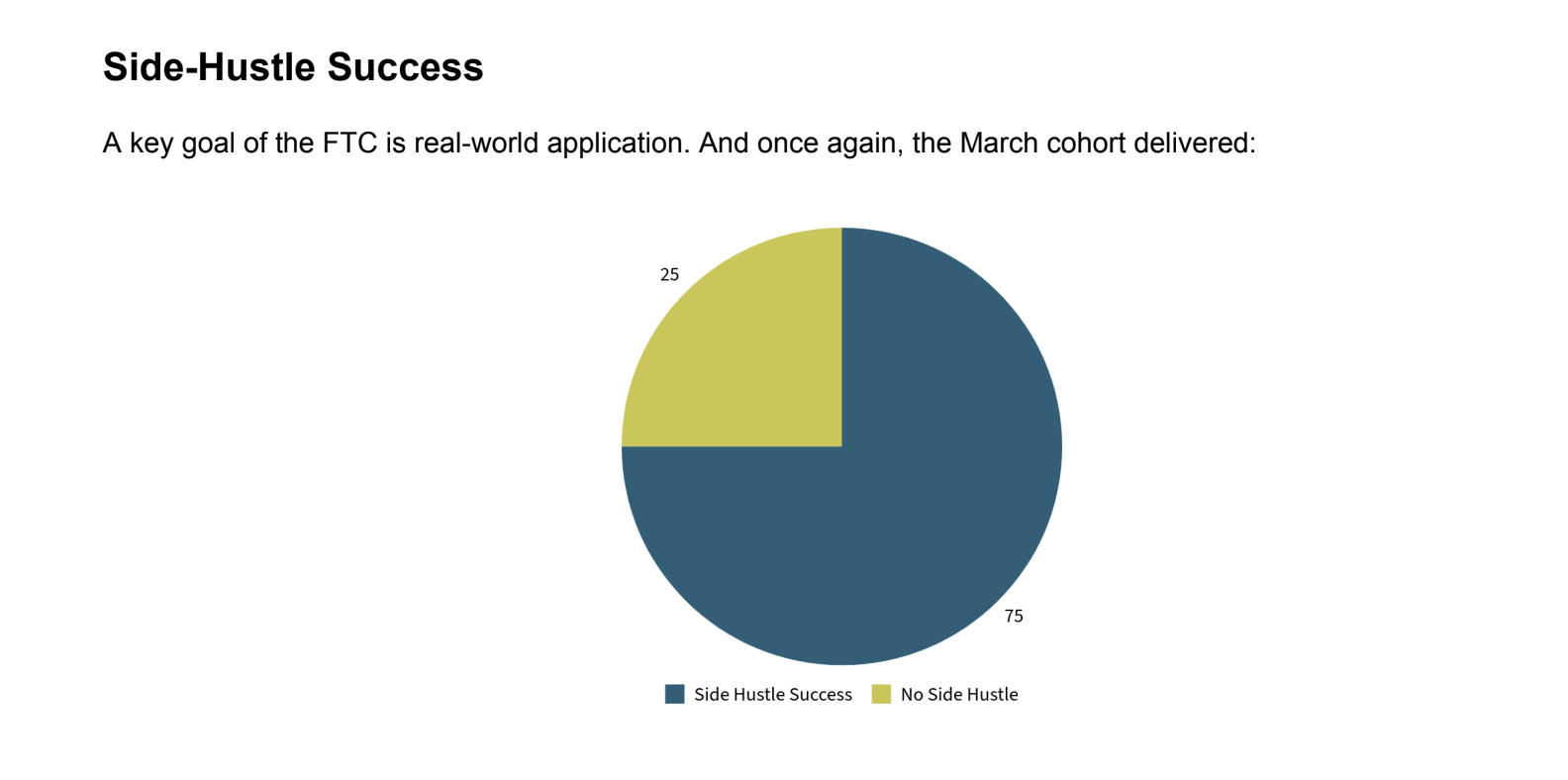 Side-Hustle Success

A key goal of the FTC is real-world application. And once again, the March cohort delivered:

25

75

Side Hustle Success No Side Hustle